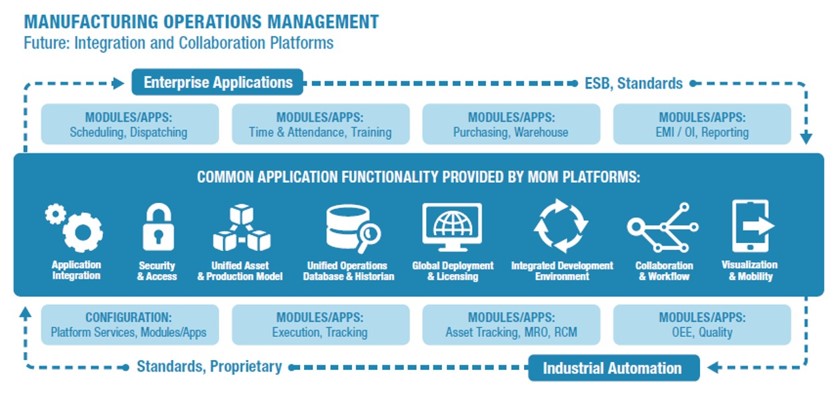 MANUFACTURING OPERATIONS MANAGEMENT
Future: Integration and Collaboration Platforms

Enterprise Applications

ESB, Standards

MODULES/APPS:
Scheduling, Dispatching

MODULES/APPS:
Time & Attendance, Training

MODULES/APPS:
Purchasing, Warehouse

MODULES/APPS:
EMI / OI, Reporting

COMMON APPLICATION FUNCTIONALITY PROVIDED BY MOM PLATFORMS:

Application Integration

Security & Access

Unified Asset & Production Model

Unified Operations Database & Historian

Global Deployment & Licensing

Integrated Development Environment

Collaboration & Workflow

Visualization & Mobility

CONFIGURATION:
Platform Services, Modules/Apps

MODULES/APPS:
Execution, Tracking

MODULES/APPS:
Asset Tracking, MRO, RCM

MODULES/APPS:
OEE, Quality

Standards, Proprietary

Industrial Automation